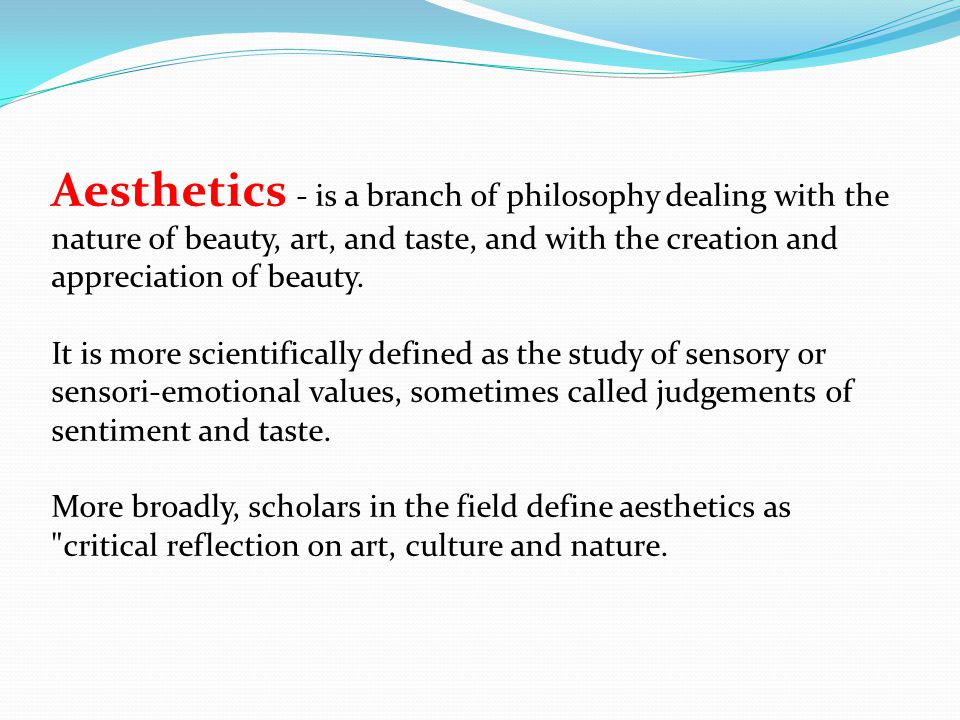 Aesthetics - is a branch of philosophy dealing with the nature of beauty, art, and taste, and with the creation and appreciation of beauty.

It is more scientifically defined as the study of sensory or sensori-emotional values, sometimes called judgements of sentiment and taste.

More broadly, scholars in the field define aesthetics as "critical reflection on art, culture and nature.